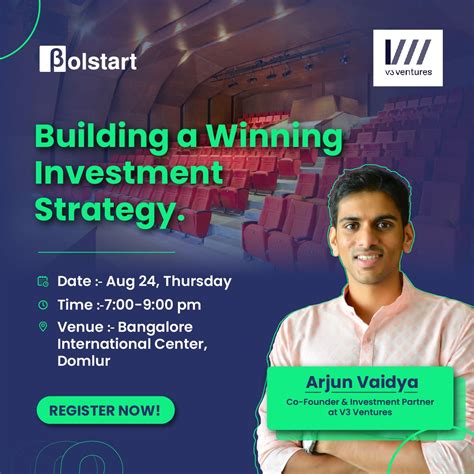 βolstart

V3 ventures

Building a Winning Investment Strategy.

Date :- Aug 24, Thursday

Time :-7:00-9:00 pm

Venue :- Bangalore International Center, Domlur

REGISTER NOW!

Arjun Vaidya

Co-Founder & Investment Partner at V3 Ventures